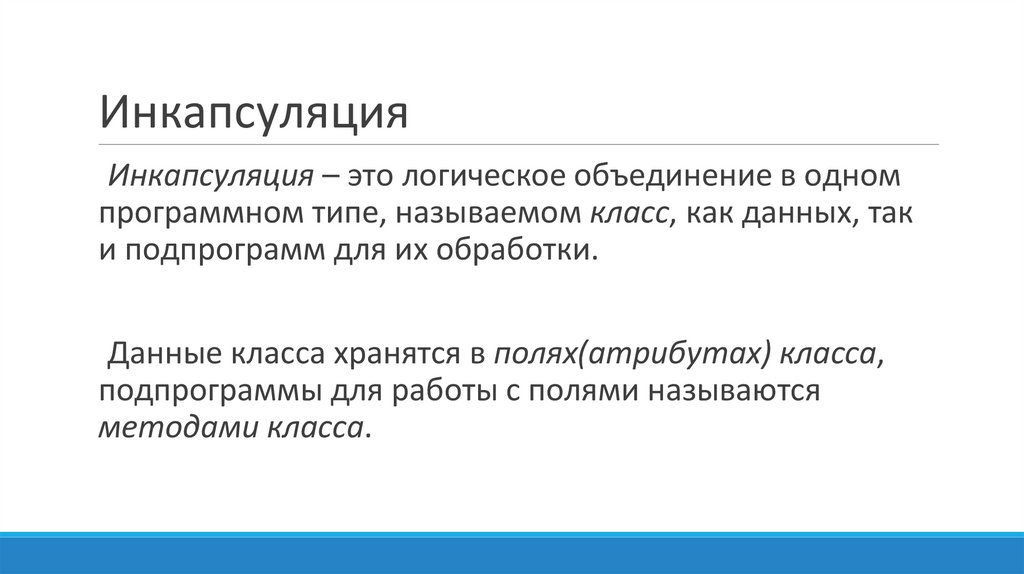 Инкапсуляция

Инкапсуляция – это логическое объединение в одном программном типе, называемом класс, как данных, так и подпрограмм для их обработки.

Данные класса хранятся в полях(атрибутах) класса, подпрограммы для работы с полями называются методами класса.